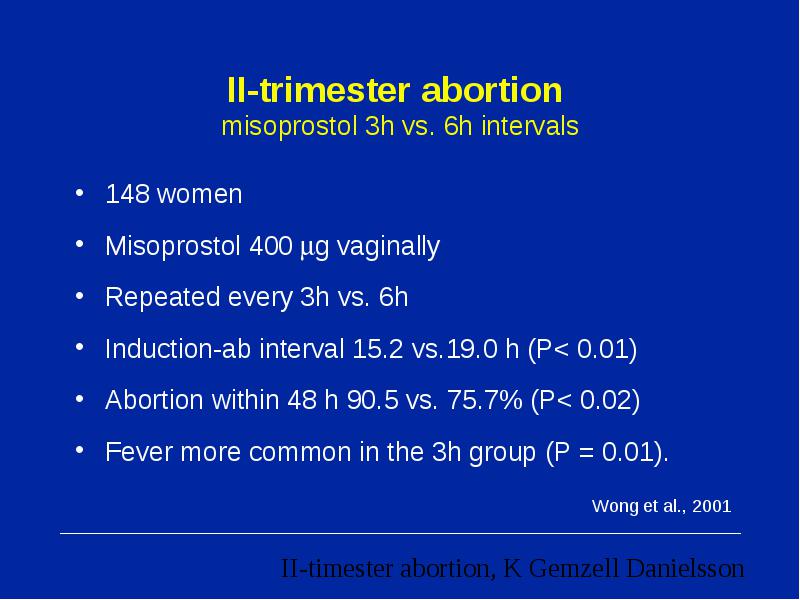 II-trimester abortion
misoprostol 3h vs. 6h intervals

• 148 women
• Misoprostol 400 μg vaginally
• Repeated every 3h vs. 6h
• Induction-ab interval 15.2 vs.19.0 h (P< 0.01)
• Abortion within 48 h 90.5 vs. 75.7% (P< 0.02)
• Fever more common in the 3h group (P = 0.01).

Wong et al., 2001

II-timester abortion, K Gemzell Danielsson